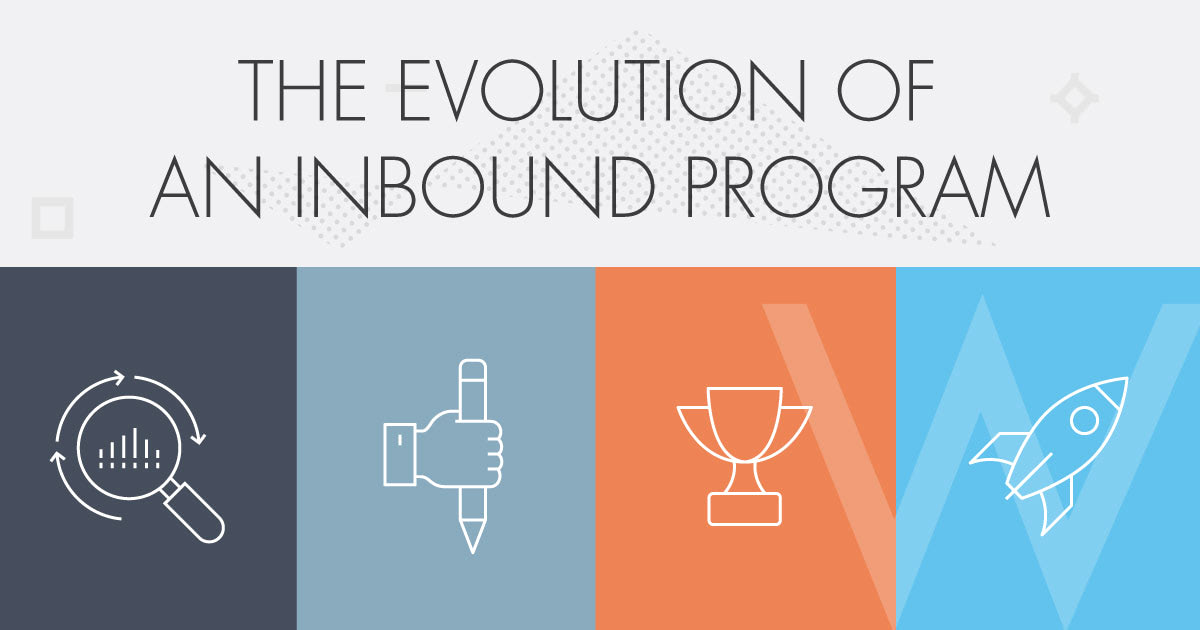 THE EVOLUTION OF AN INBOUND PROGRAM